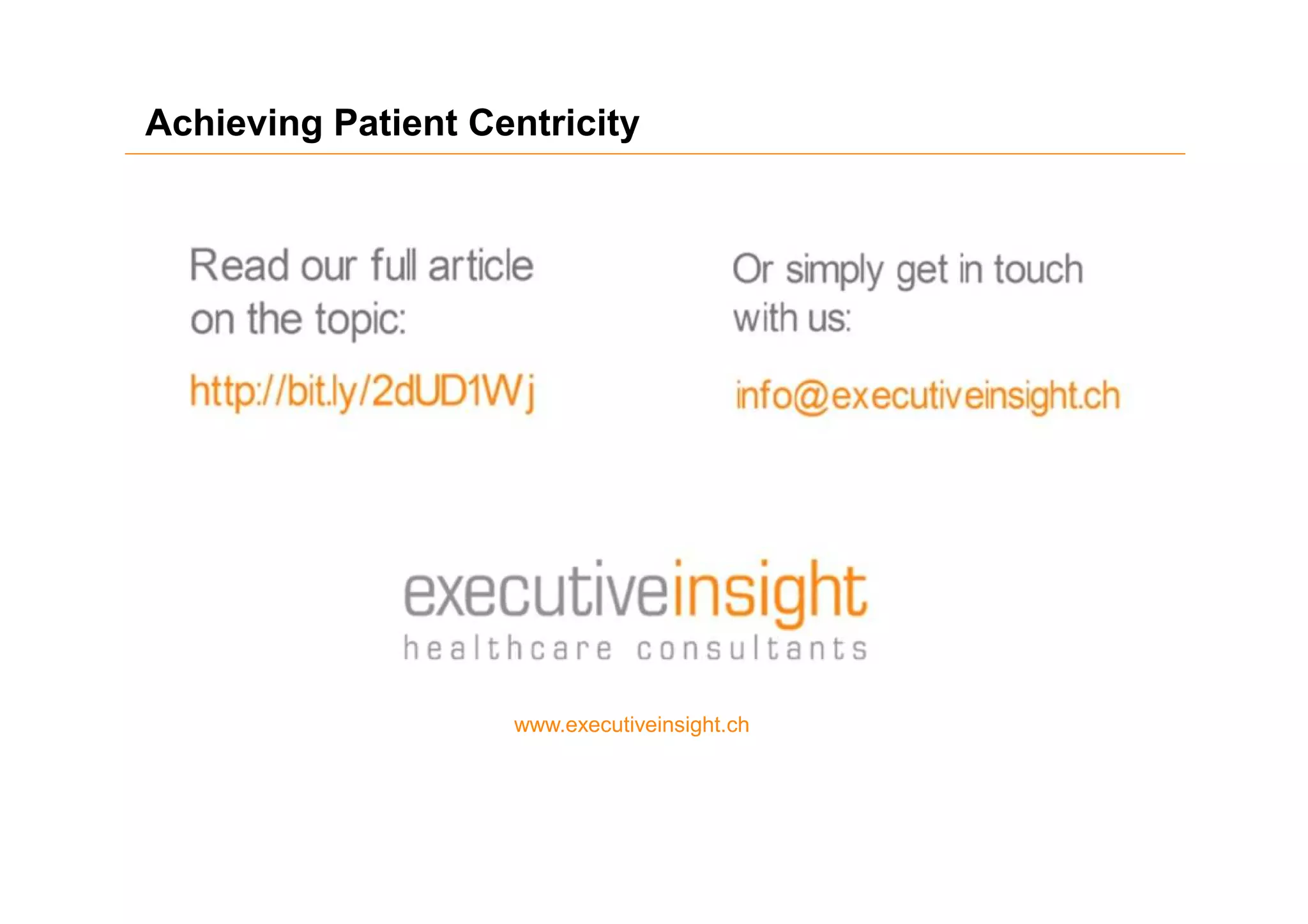 Achieving Patient Centricity

Read our full article on the topic:

http://bit.ly/2dUD1Wj

Or simply get in touch with us:

info@executiveinsight.ch

executiveinsight
healthcare consultants

www.executiveinsight.ch